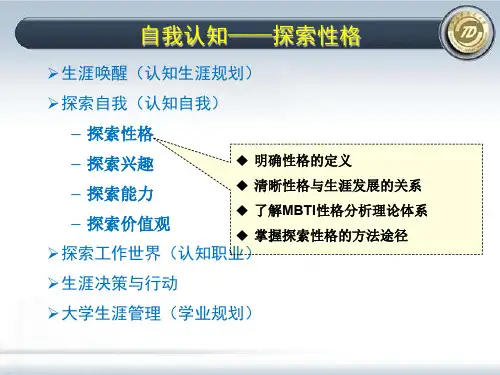 自我认知——探索性格

TD

➢生涯唤醒（认知生涯规划）

➢探索自我（认知自我）

– 探索性格

– 探索兴趣

– 探索能力

– 探索价值观

➢探索工作世界（认知职业）

➢生涯决策与行动

➢大学生涯管理（学业规划）

◆ 明确性格的定义

◆ 清晰性格与生涯发展的关系

◆ 了解MBTI性格分析理论体系

◆ 掌握探索性格的方法途径